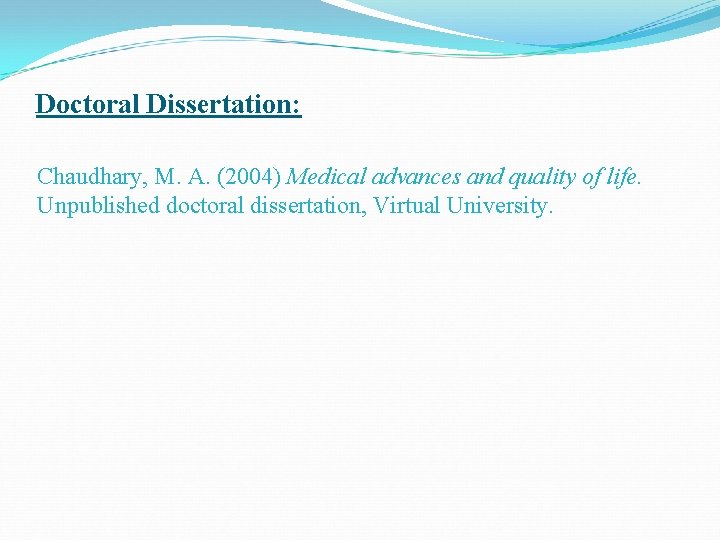 Doctoral Dissertation:

Chaudhary, M. A. (2004) Medical advances and quality of life. Unpublished doctoral dissertation, Virtual University.